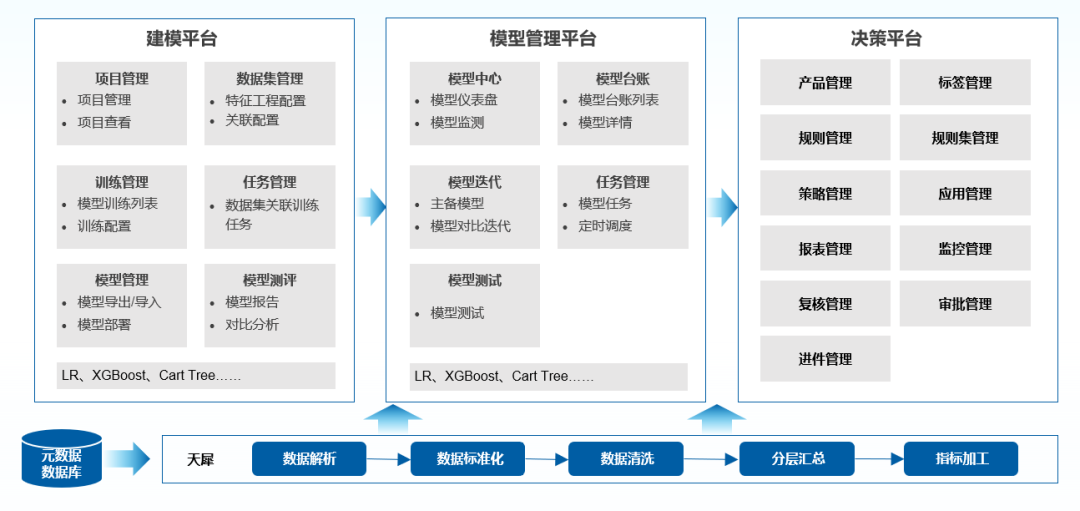 建模平台

项目管理
• 项目管理
• 项目查看

数据集管理
• 特征工程配置
• 关联配置

训练管理
• 模型训练列表
• 训练配置

任务管理
• 数据集关联训练任务

模型管理
• 模型导出/导入
• 模型部署

模型测评
• 模型报告
• 对比分析

LR、XGBoost、Cart Tree……

模型管理平台

模型中心
• 模型仪表盘
• 模型监测

模型台账
• 模型台账列表
• 模型详情

模型迭代
• 主备模型
• 模型对比迭代

任务管理
• 模型任务
• 定时调度

模型测试
• 模型测试

LR、XGBoost、Cart Tree……

决策平台

产品管理
标签管理
规则管理
规则集管理
策略管理
应用管理
报表管理
监控管理
复核管理
审批管理
进件管理

元数据数据库

天犀
数据解析
数据标准化
数据清洗
分层汇总
指标加工